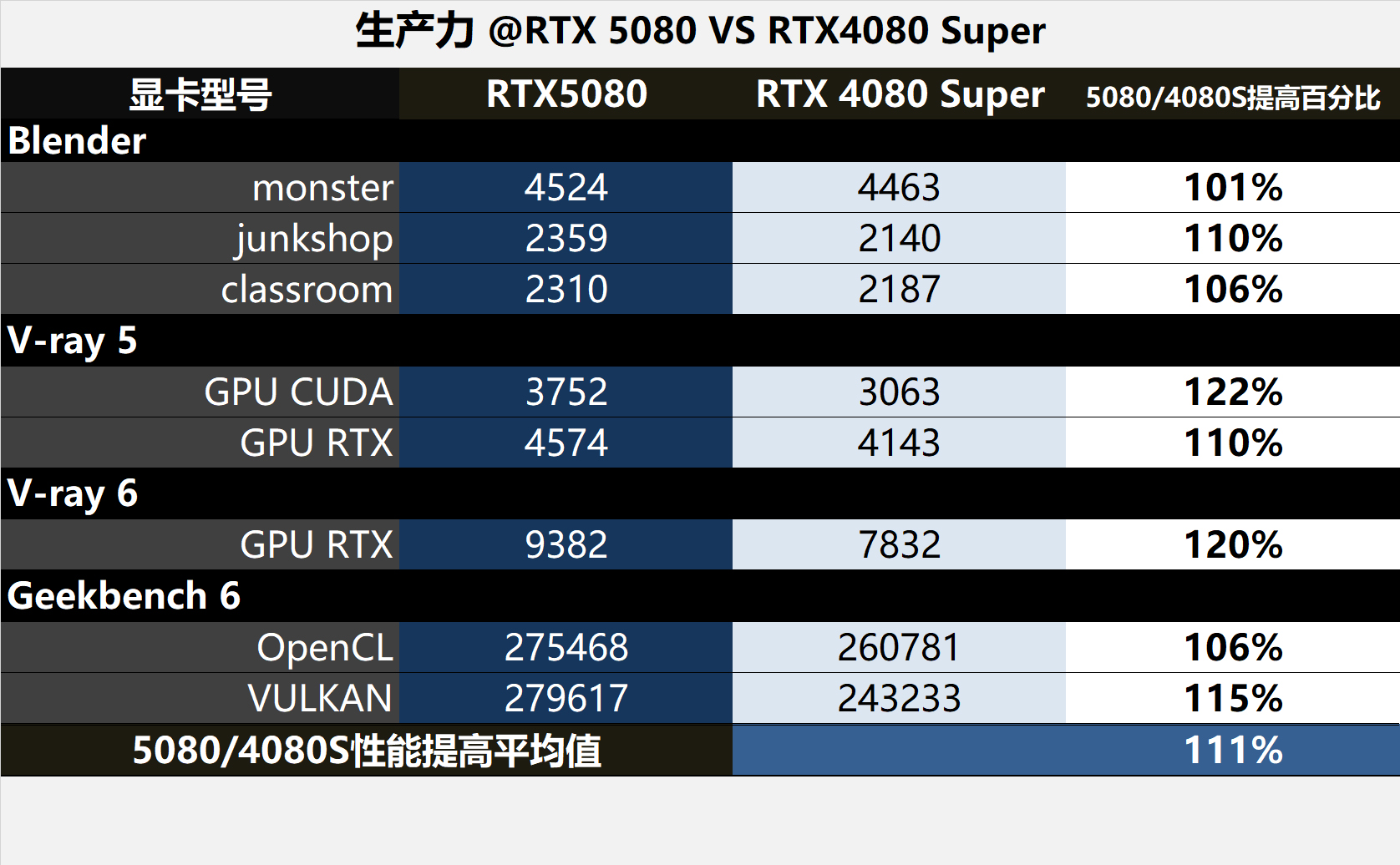 生产力 @RTX 5080 VS RTX4080 Super

| 显卡型号 | RTX5080 | RTX 4080 Super | 5080/4080S提高百分比 |
|---|---|---|---|
| Blender | | | |
| monster | 4524 | 4463 | 101% |
| junkshop | 2359 | 2140 | 110% |
| classroom | 2310 | 2187 | 106% |
| V-ray 5 | | | |
| GPU CUDA | 3752 | 3063 | 122% |
| GPU RTX | 4574 | 4143 | 110% |
| V-ray 6 | | | |
| GPU RTX | 9382 | 7832 | 120% |
| Geekbench 6 | | | |
| OpenCL | 275468 | 260781 | 106% |
| VULKAN | 279617 | 243233 | 115% |
| 5080/4080S性能提高平均值 | | | 111% |